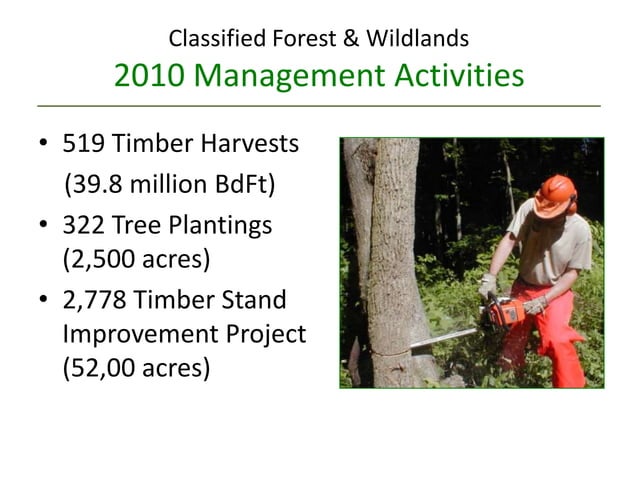 Classified Forest & Wildlands
2010 Management Activities

• 519 Timber Harvests (39.8 million BdFt)
• 322 Tree Plantings (2,500 acres)
• 2,778 Timber Stand Improvement Project (52,00 acres)